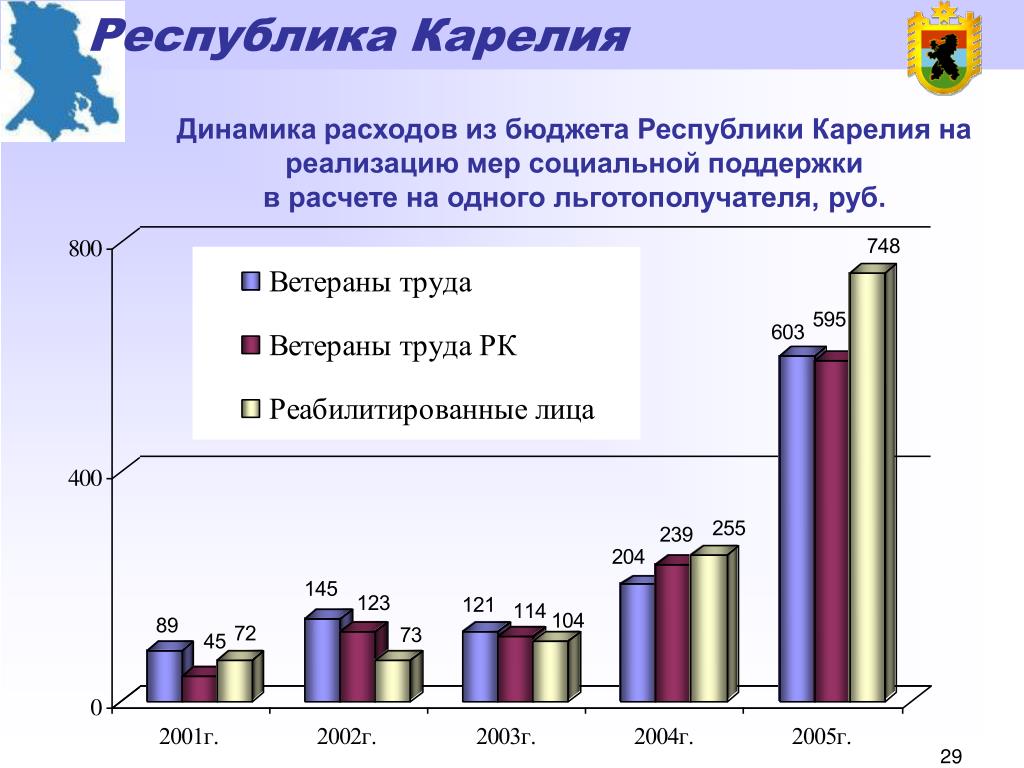 Республика Карелия

Динамика расходов из бюджета Республики Карелия на реализацию мер социальной поддержки в расчете на одного льготополучателя, руб.

800
400
0

Ветераны труда
Ветераны труда РК
Реабилитированные лица

89 45 72
145 123 73
121 114 104
204 239 255
603 595 748

2001г.
2002г.
2003г.
2004г.
2005г.

29